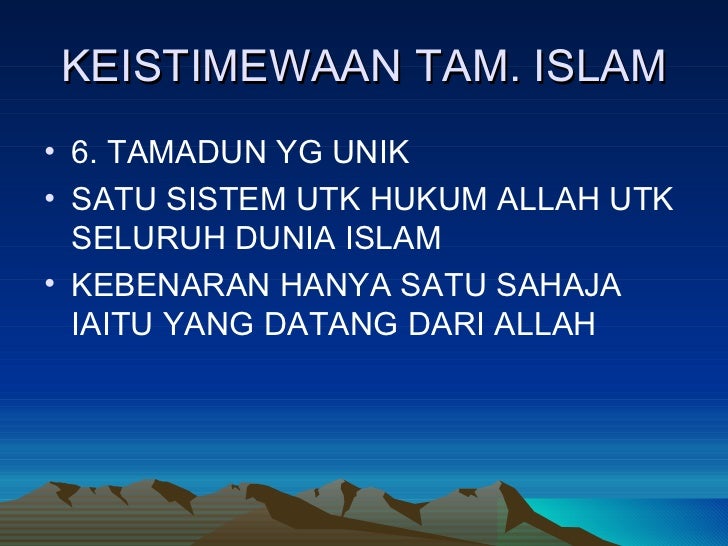 KEISTIMEWAAN TAM. ISLAM

• 6. TAMADUN YG UNIK
• SATU SISTEM UTK HUKUM ALLAH UTK SELURUH DUNIA ISLAM
• KEBENARAN HANYA SATU SAHAJA IAITU YANG DATANG DARI ALLAH